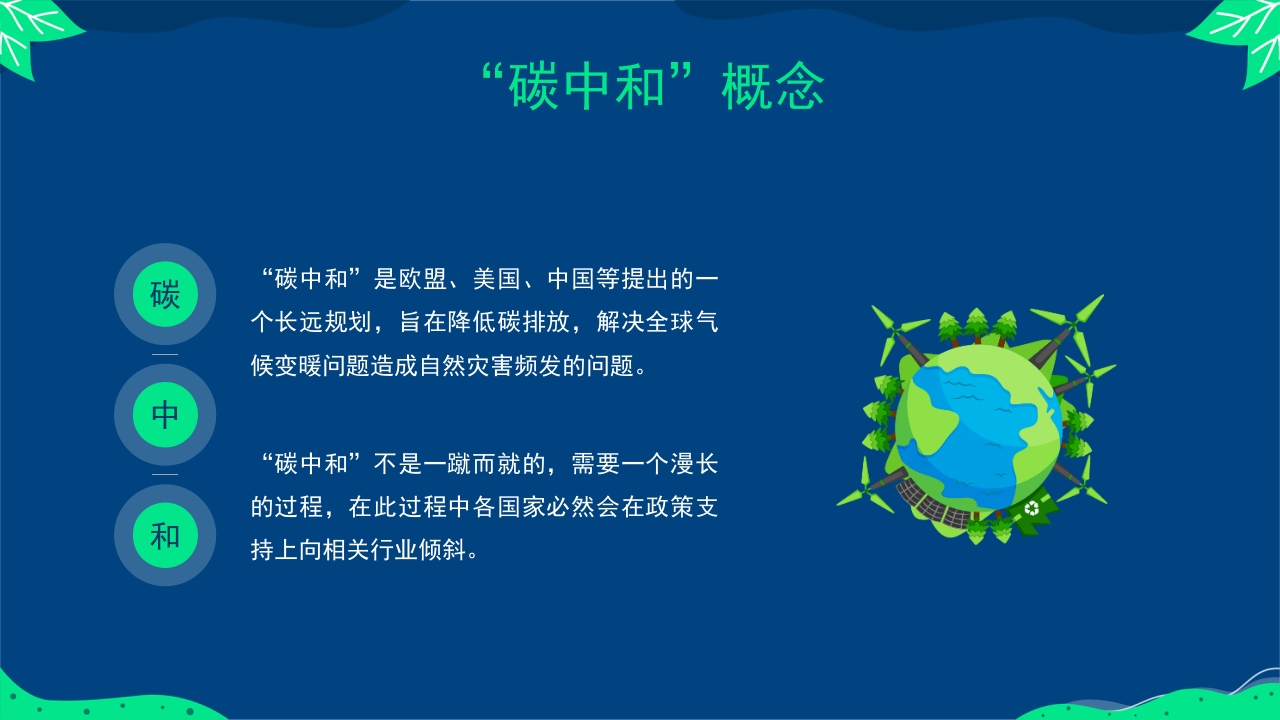 “碳中和”概念

碳

中

和

“碳中和”是欧盟、美国、中国等提出的一个长远规划，旨在降低碳排放，解决全球气候变暖问题造成自然灾害频发的问题。

“碳中和”不是一蹴而就的，需要一个漫长的过程，在此过程中各国家必然会在政策支持上向相关行业倾斜。